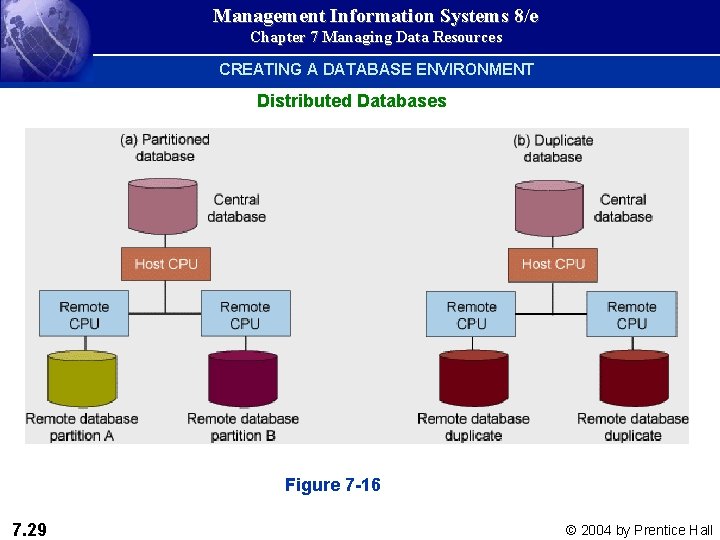 Management Information Systems 8/e
Chapter 7 Managing Data Resources

CREATING A DATABASE ENVIRONMENT

Distributed Databases

(a) Partitioned database

Central database

Host CPU

Remote CPU

Remote CPU

Remote database partition A

Remote database partition B

(b) Duplicate database

Central database

Host CPU

Remote CPU

Remote CPU

Remote database duplicate

Remote database duplicate

Figure 7-16

7.29

© 2004 by Prentice Hall